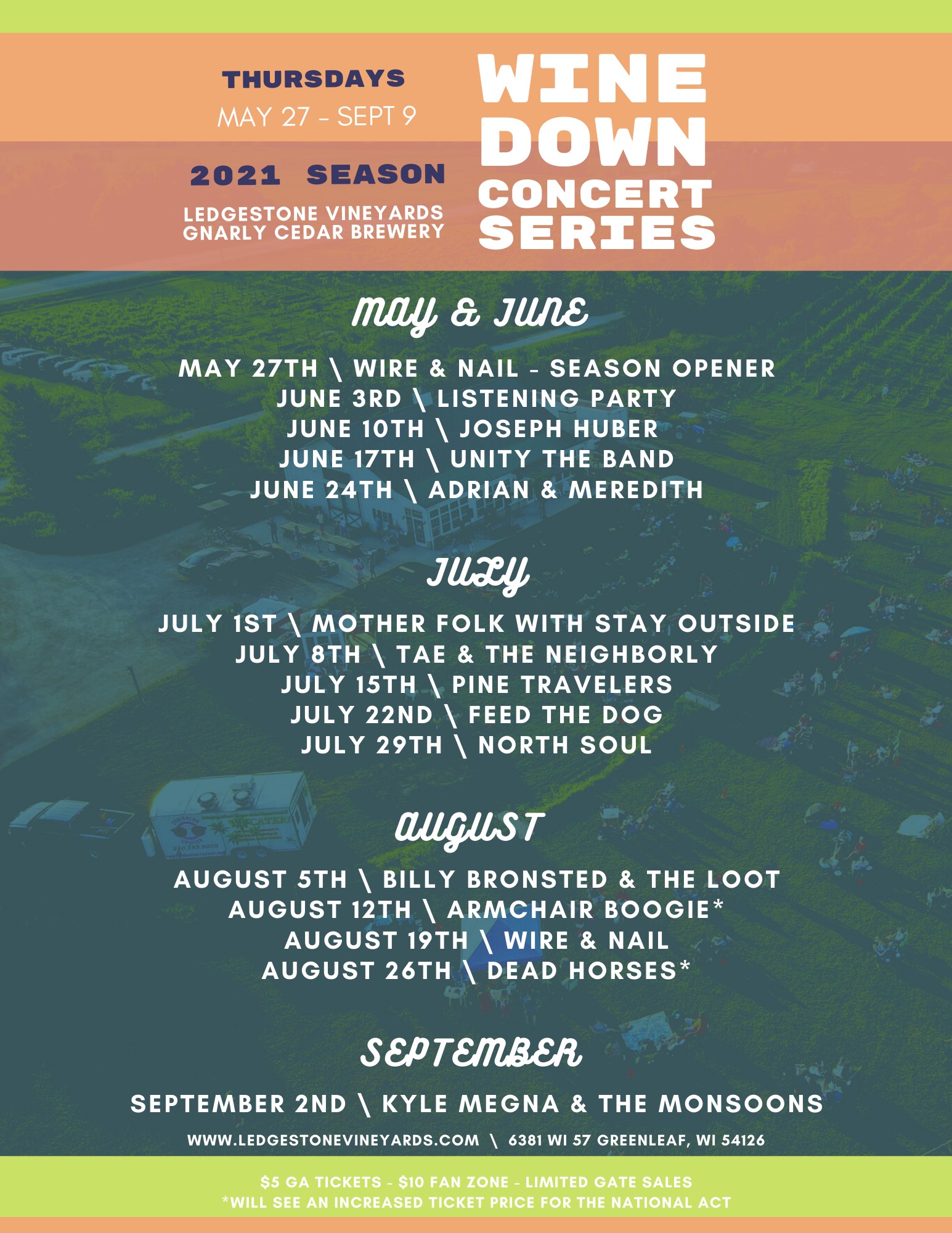 THURSDAYS
MAY 27 - SEPT 9

2021 SEASON

LEDGESTONE VINEYARDS
GNARLY CEDAR BREWERY

WINE DOWN CONCERT SERIES

MAY & JUNE

MAY 27TH \ WIRE & NAIL - SEASON OPENER
JUNE 3RD \ LISTENING PARTY
JUNE 10TH \ JOSEPH HUBER
JUNE 17TH \ UNITY THE BAND
JUNE 24TH \ ADRIAN & MEREDITH

JULY

JULY 1ST \ MOTHER FOLK WITH STAY OUTSIDE
JULY 8TH \ TAE & THE NEIGHBORLY
JULY 15TH \ PINE TRAVELERS
JULY 22ND \ FEED THE DOG
JULY 29TH \ NORTH SOUL

AUGUST

AUGUST 5TH \ BILLY BRONSTED & THE LOOT
AUGUST 12TH \ ARMCHAIR BOOGIE*
AUGUST 19TH \ WIRE & NAIL
AUGUST 26TH \ DEAD HORSES*

SEPTEMBER

SEPTEMBER 2ND \ KYLE MEGNA & THE MONSOONS

WWW.LEDGESTONEVINEYARDS.COM \ 6381 WI 57 GREENLEAF, WI 54126

$5 GA TICKETS - $10 FAN ZONE - LIMITED GATE SALES
*WILL SEE AN INCREASED TICKET PRICE FOR THE NATIONAL ACT